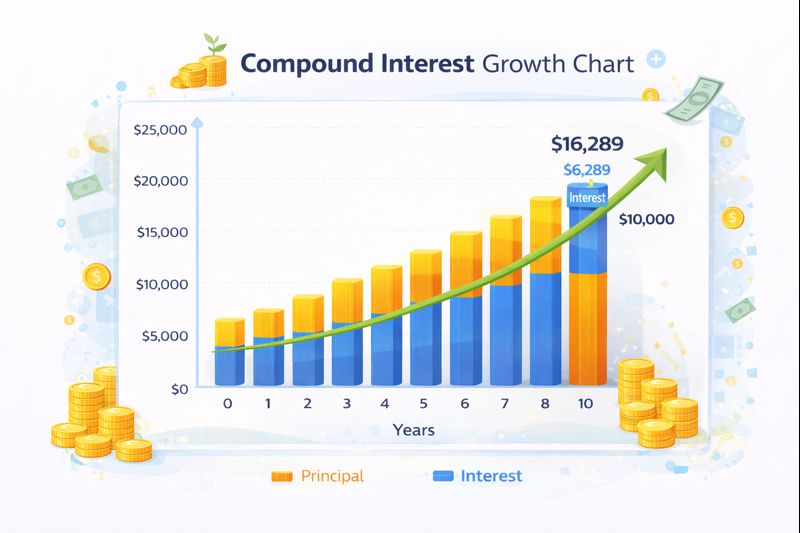 Compound Interest Growth Chart

$25,000
$20,000
$15,000
$10,000
$5,000
$0

$16,289
$6,289
Interest
$10,000

0 1 2 3 4 5 6 7 8 10

Years

Principal
Interest